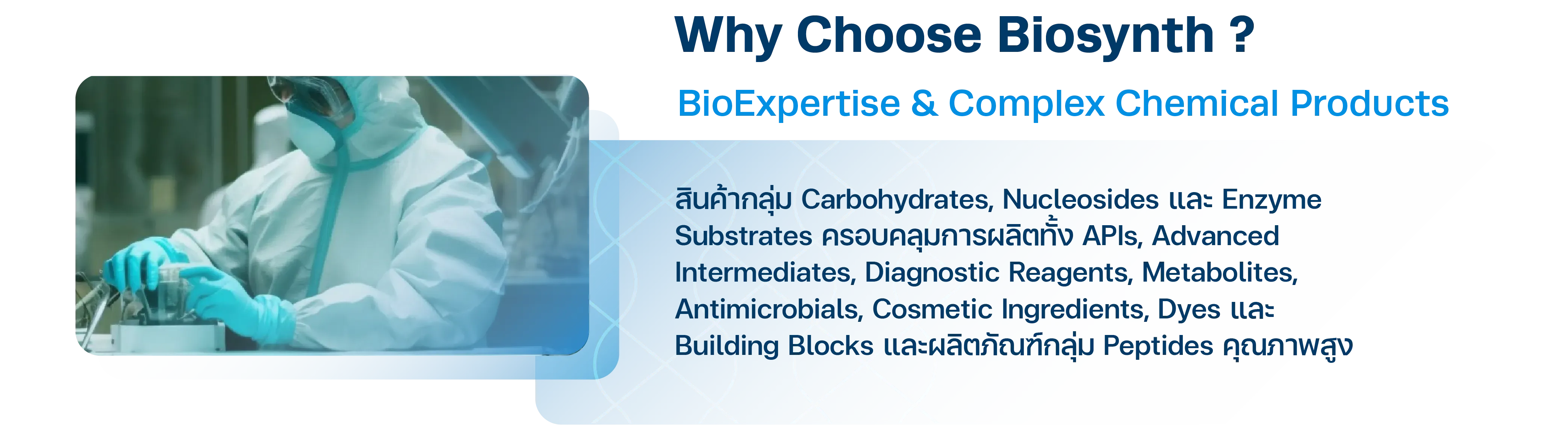 Why Choose Biosynth ?

BioExpertise & Complex Chemical Products

สินค้ากลุ่ม Carbohydrates, Nucleosides และ Enzyme Substrates ครอบคลุมการผลิตทั้ง APIs, Advanced Intermediates, Diagnostic Reagents, Metabolites, Antimicrobials, Cosmetic Ingredients, Dyes และ Building Blocks และผลิตภัณฑ์กลุ่ม Peptides คุณภาพสูง